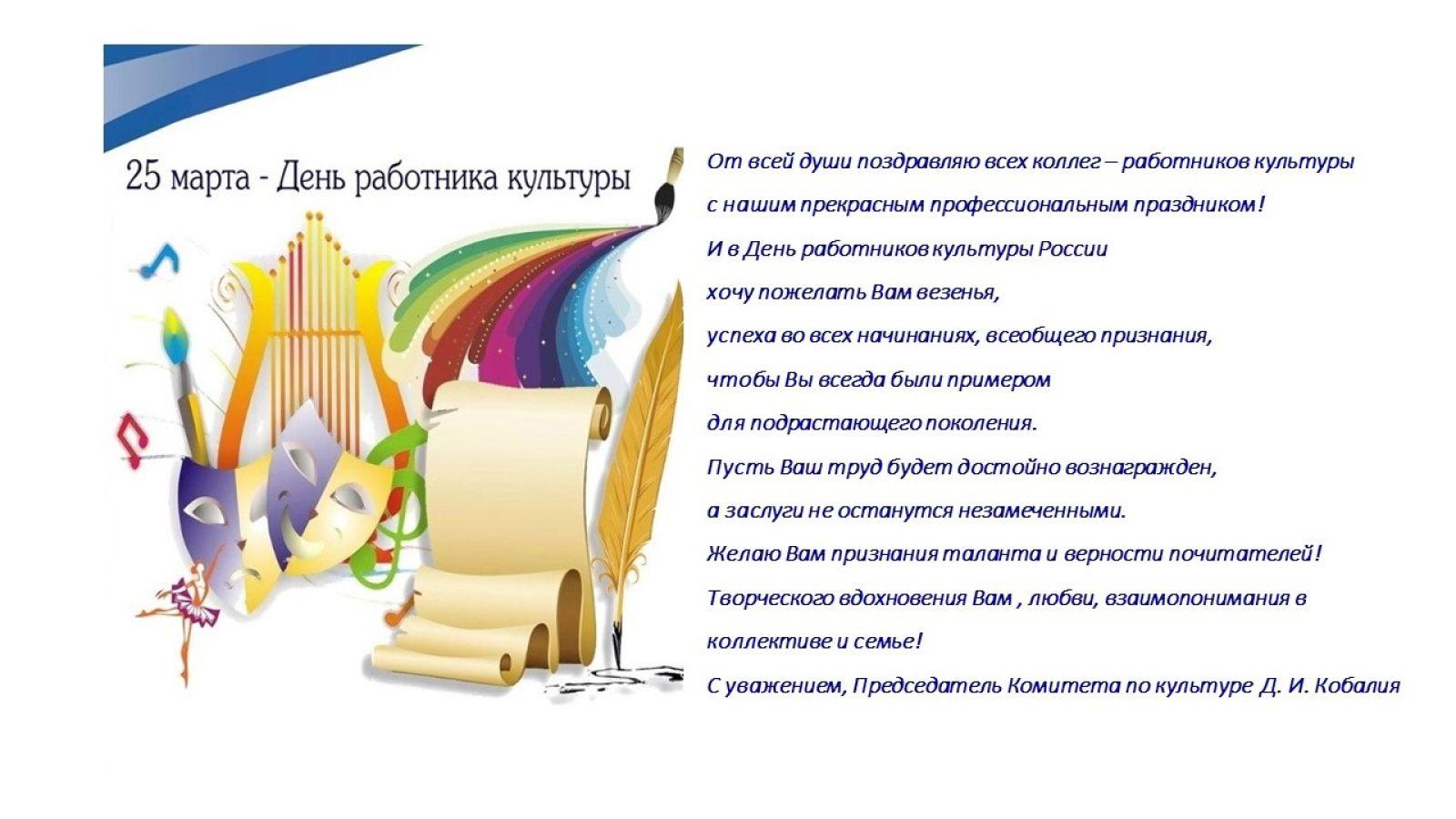 25 марта - День работника культуры

От всей души поздравляю всех коллег – работников культуры
с нашим прекрасным профессиональным праздником!
И в День работников культуры России
хочу пожелать Вам везенья,
успеха во всех начинаниях, всеобщего признания,
чтобы Вы всегда были примером
для подрастающего поколения.
Пусть Ваш труд будет достойно вознагражден,
а заслуги не останутся незамеченными.
Желаю Вам признания таланта и верности почитателей!
Творческого вдохновения Вам , любви, взаимопонимания в
коллективе и семье!
С уважением, Председатель Комитета по культуре Д. И. Кобалия